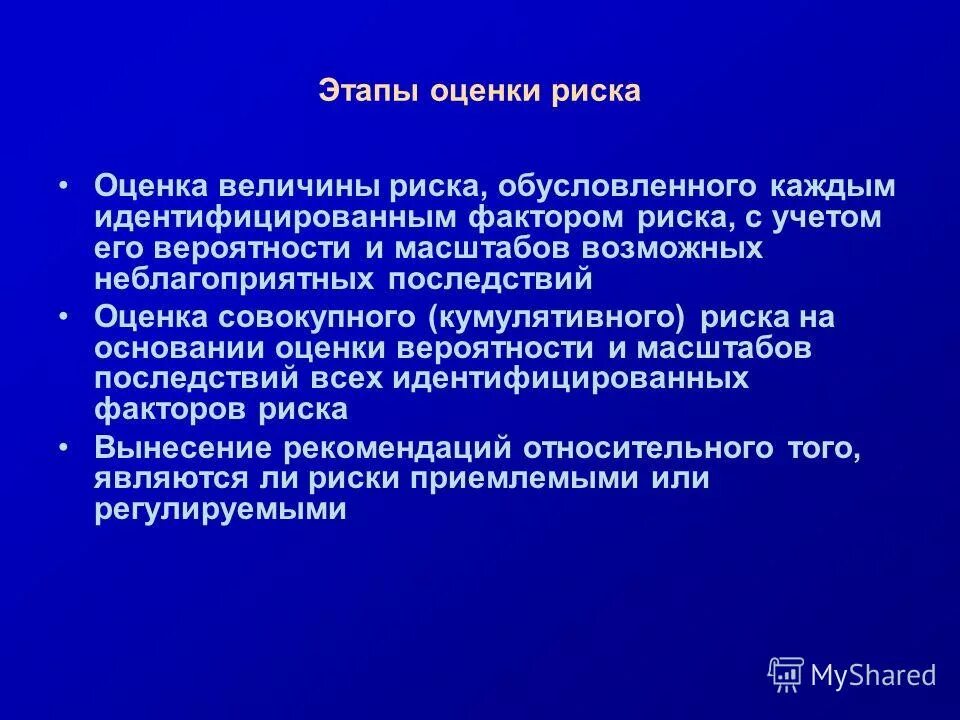 Этапы оценки риска

• Оценка величины риска, обусловленного каждым идентифицированным фактором риска, с учетом его вероятности и масштабов возможных неблагоприятных последствий

• Оценка совокупного (кумулятивного) риска на основании оценки вероятности и масштабов последствий всех идентифицированных факторов риска

• Вынесение рекомендаций относительного того, являются ли риски приемлемыми или регулируемыми

MyShared